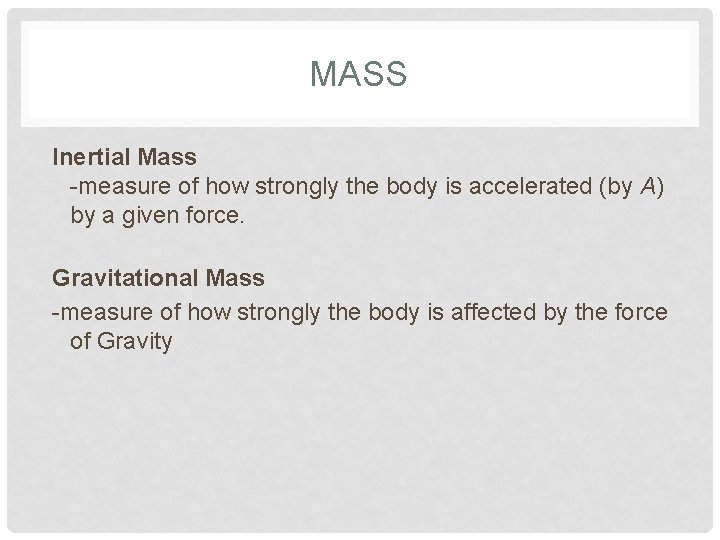 MASS

Inertial Mass

-measure of how strongly the body is accelerated (by $A$) by a given force.

Gravitational Mass

-measure of how strongly the body is affected by the force of Gravity